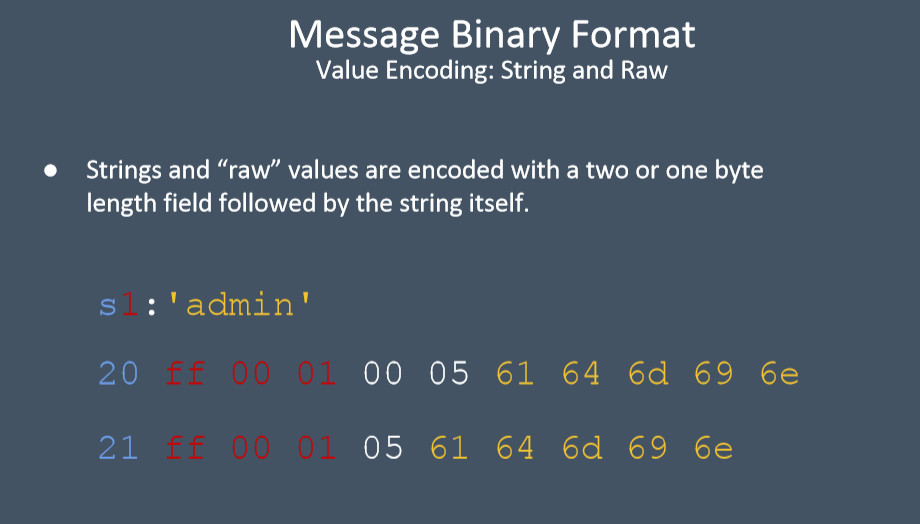 Message Binary Format
Value Encoding: String and Raw

● Strings and “raw” values are encoded with a two or one byte length field followed by the string itself.

s1:'admin'

20 ff 00 01 00 05 61 64 6d 69 6e

21 ff 00 01 05 61 64 6d 69 6e